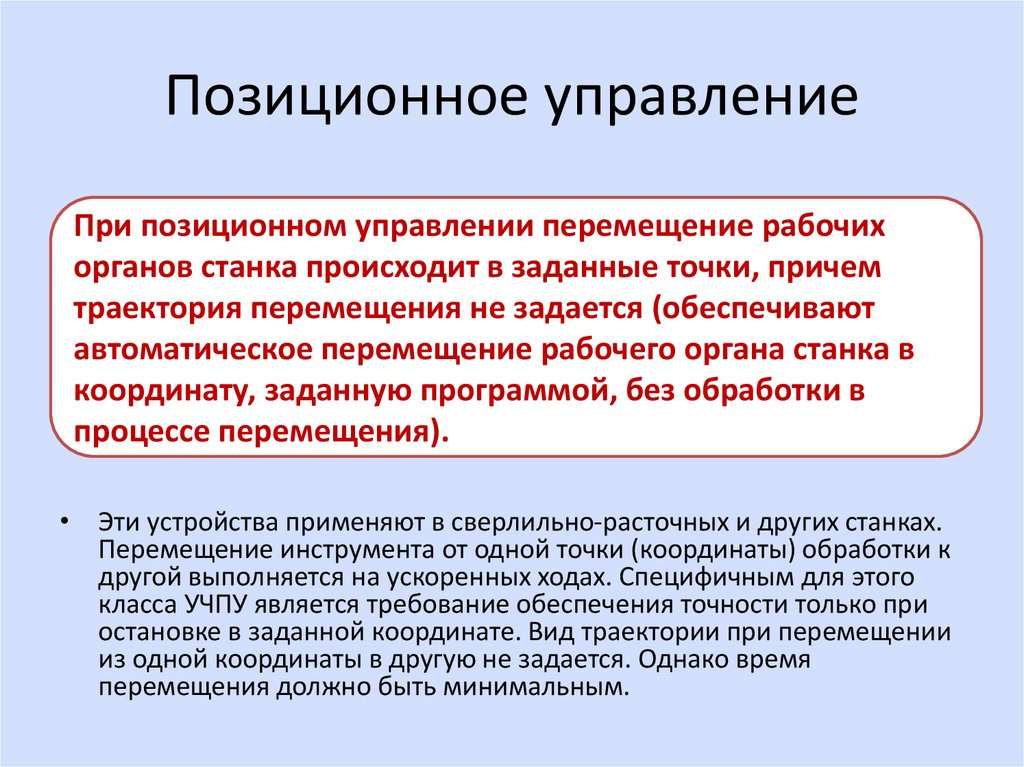 Позиционное управление

При позиционном управлении перемещение рабочих органов станка происходит в заданные точки, причем траектория перемещения не задается (обеспечивают автоматическое перемещение рабочего органа станка в координату, заданную программой, без обработки в процессе перемещения).

• Эти устройства применяют в сверлильно-расточных и других станках. Перемещение инструмента от одной точки (координаты) обработки к другой выполняется на ускоренных ходах. Специфичным для этого класса УЧПУ является требование обеспечения точности только при остановке в заданной координате. Вид траектории при перемещении из одной координаты в другую не задается. Однако время перемещения должно быть минимальным.